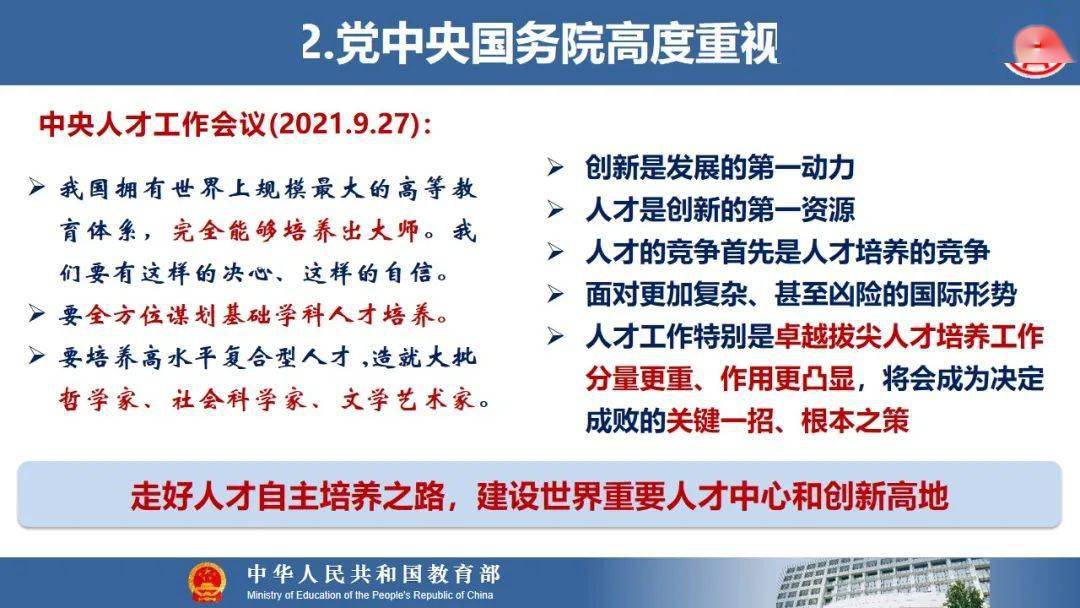 2.党中央国务院高度重视

中央人才工作会议(2021.9.27):

➢ 我国拥有世界上规模最大的高等教育体系，完全能够培养出大师。我们要有这样的决心、这样的自信。

➢ 要全方位谋划基础学科人才培养。

➢ 要培养高水平复合型人才，造就大批哲学家、社会科学家、文学艺术家。

➢ 创新是发展的第一动力

➢ 人才是创新的第一资源

➢ 人才的竞争首先是人才培养的竞争

➢ 面对更加复杂、甚至凶险的国际形势

➢ 人才工作特别是卓越拔尖人才培养工作分量更重、作用更凸显，将会成为决定成败的关键一招、根本之策

走好人才自主培养之路，建设世界重要人才中心和创新高地

中华人民共和国教育部
Ministry of Education of the People's Republic of China